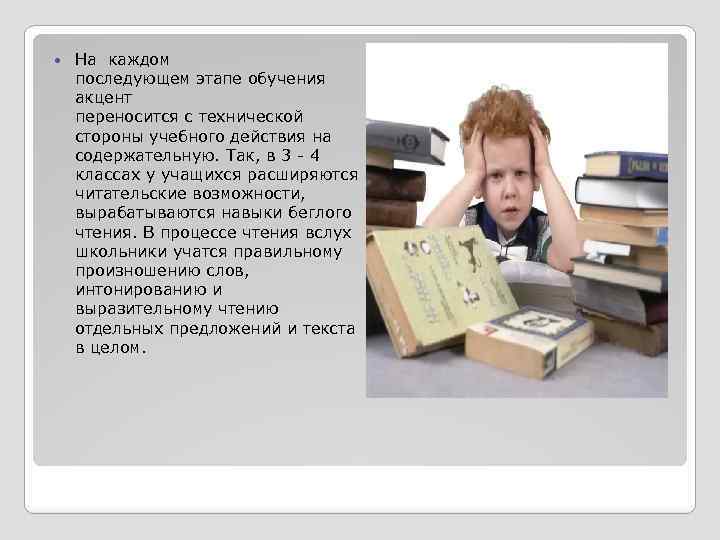 • На каждом последующем этапе обучения акцент переносится с технической стороны учебного действия на содержательную. Так, в 3 - 4 классах у учащихся расширяются читательские возможности, вырабатываются навыки беглого чтения. В процессе чтения вслух школьники учатся правильному произношению слов, интонированию и выразительному чтению отдельных предложений и текста в целом.